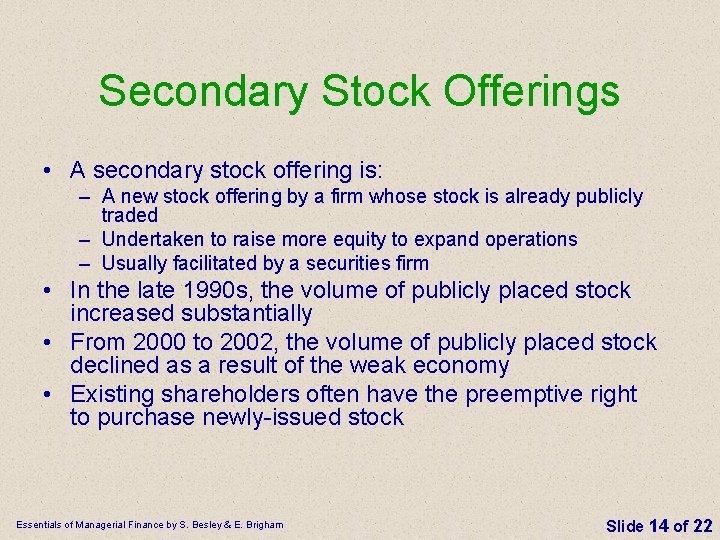 Secondary Stock Offerings

• A secondary stock offering is:
– A new stock offering by a firm whose stock is already publicly traded
– Undertaken to raise more equity to expand operations
– Usually facilitated by a securities firm
• In the late 1990s, the volume of publicly placed stock increased substantially
• From 2000 to 2002, the volume of publicly placed stock declined as a result of the weak economy
• Existing shareholders often have the preemptive right to purchase newly-issued stock

Essentials of Managerial Finance by S. Besley & E. Brigham

Slide 14 of 22